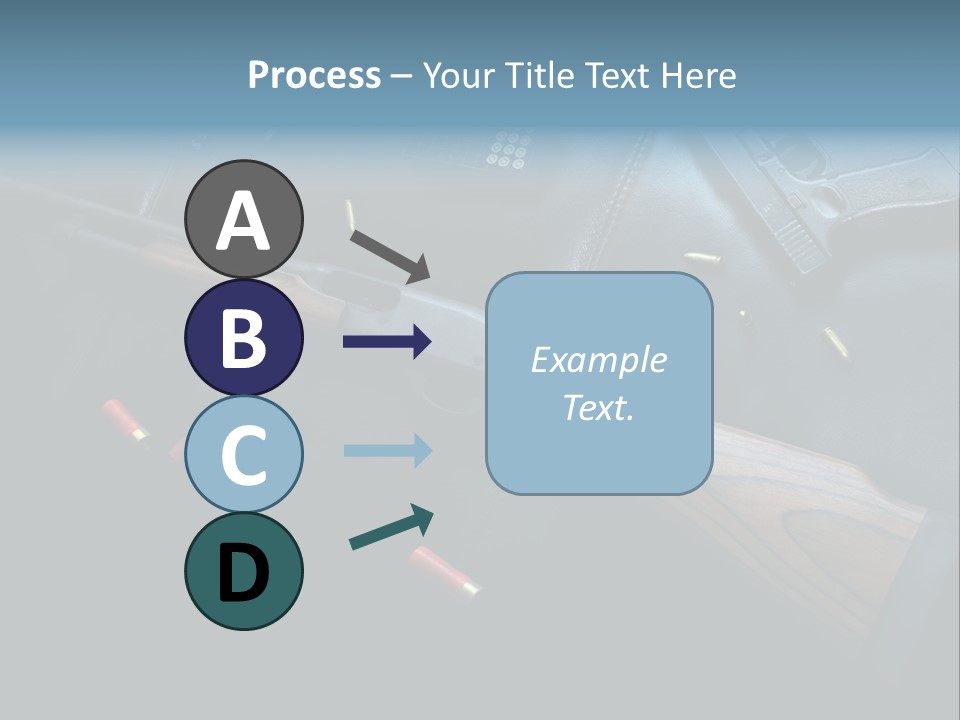 Process – Your Title Text Here

A

B

C

D

Example Text.